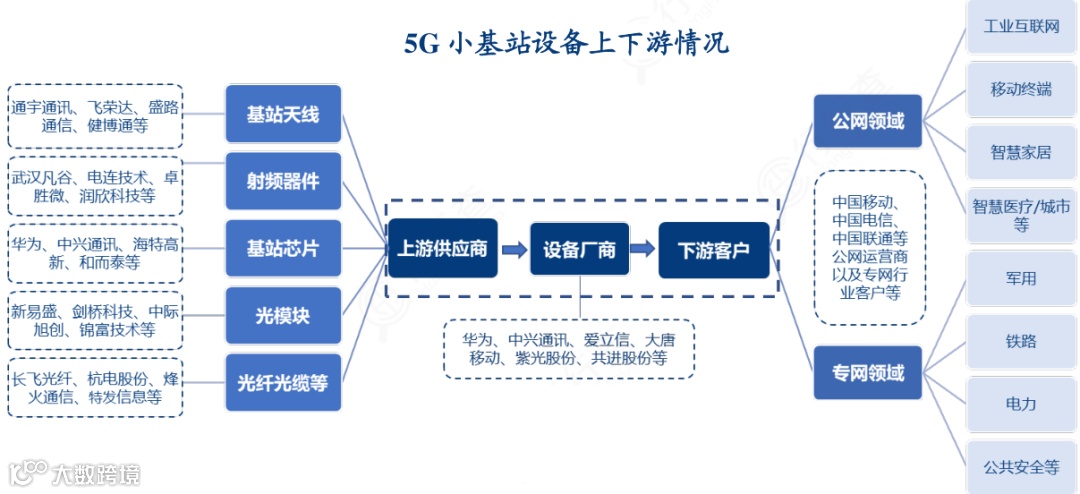 5G 小基站设备上下游情况

通宇通讯、飞荣达、盛路通信、健博通等

基站天线

武汉凡谷、电连技术、卓胜微、润欣科技等

射频器件

华为、中兴通讯、海特高新、和而泰等

基站芯片

新易盛、剑桥科技、中际旭创、锦富技术等

光模块

长飞光纤、杭电股份、烽火通信、特发信息等

光纤光缆等

上游供应商

设备厂商

下游客户

华为、中兴通讯、爱立信、大唐移动、紫光股份、共进股份等

公网领域

中国移动、中国电信、中国联通等公网运营商以及专网行业客户等

专网领域

工业互联网

移动终端

智慧家居

智慧医疗/城市等

军用

铁路

电力

公共安全等

大数跨境